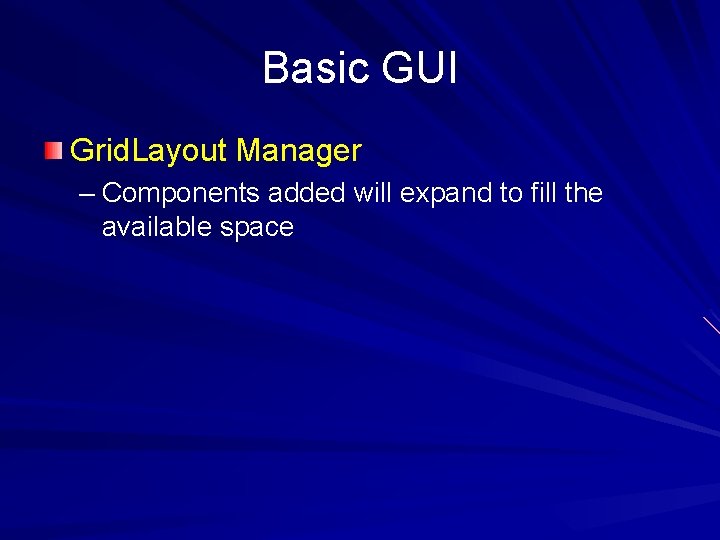 Basic GUI

GridLayout Manager

– Components added will expand to fill the available space